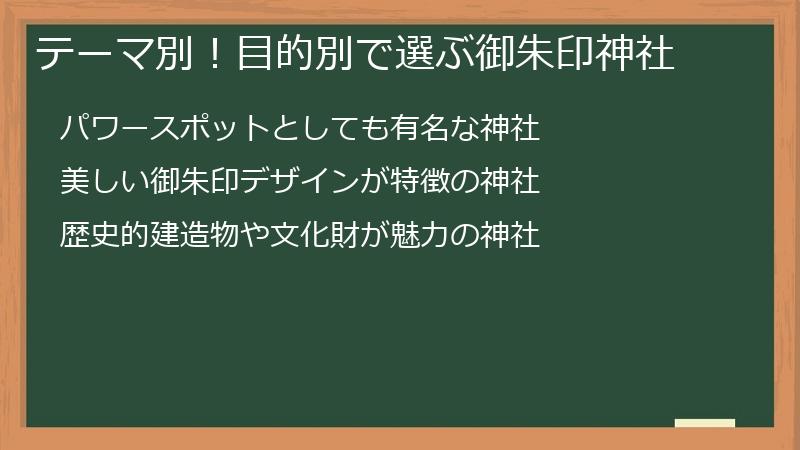 テーマ別！目的別で選ぶ御朱印神社

パワースポットとしても有名な神社

美しい御朱印デザインが特徴の神社

歴史的建造物や文化財が魅力の神社